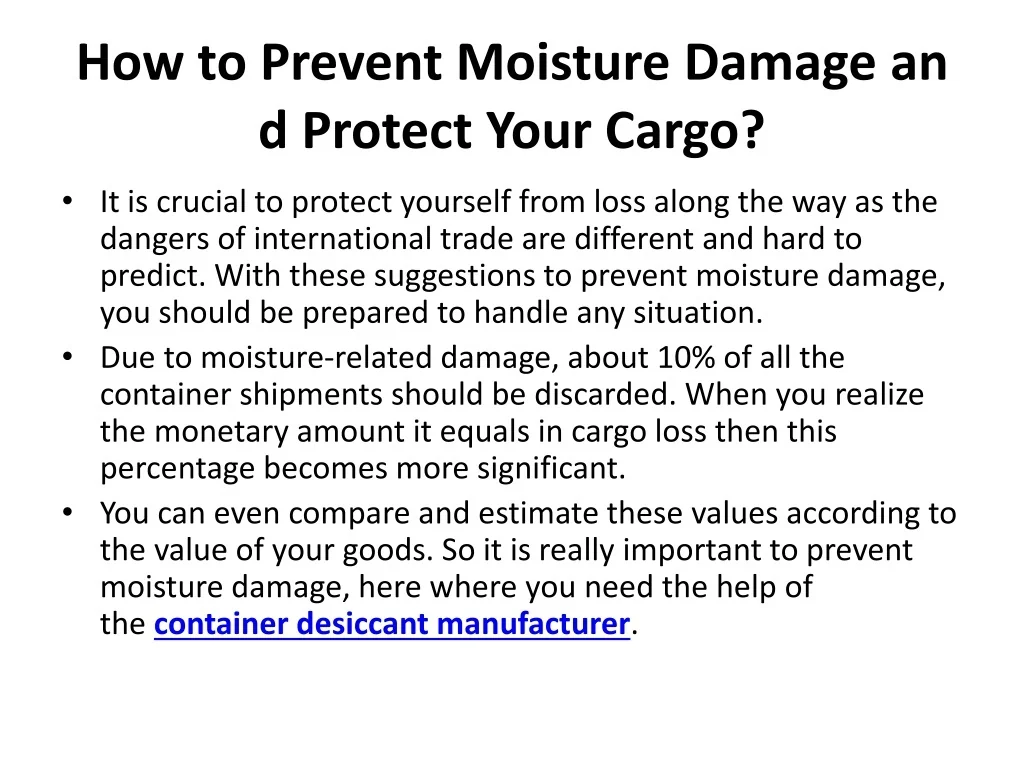 How to Prevent Moisture Damage an d Protect Your Cargo?

• It is crucial to protect yourself from loss along the way as the dangers of international trade are different and hard to predict. With these suggestions to prevent moisture damage, you should be prepared to handle any situation.
• Due to moisture-related damage, about 10% of all the container shipments should be discarded. When you realize the monetary amount it equals in cargo loss then this percentage becomes more significant.
• You can even compare and estimate these values according to the value of your goods. So it is really important to prevent moisture damage, here where you need the help of the container desiccant manufacturer.